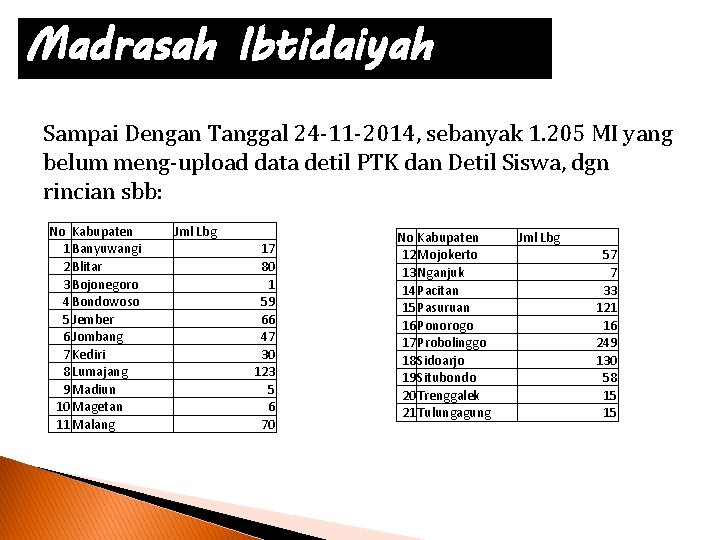 Madrasah Ibtidaiyah

Sampai Dengan Tanggal 24-11-2014, sebanyak 1.205 MI yang belum meng-upload data detil PTK dan Detil Siswa, dgn rincian sbb:

| No | Kabupaten | Jml Lbg |
|---|---|---|
| 1 | Banyuwangi | 17 |
| 2 | Blitar | 80 |
| 3 | Bojonegoro | 1 |
| 4 | Bondowoso | 59 |
| 5 | Jember | 66 |
| 6 | Jombang | 47 |
| 7 | Kediri | 30 |
| 8 | Lumajang | 123 |
| 9 | Madiun | 5 |
| 10 | Magetan | 6 |
| 11 | Malang | 70 |

| No | Kabupaten | Jml Lbg |
|---|---|---|
| 12 | Mojokerto | 57 |
| 13 | Nganjuk | 7 |
| 14 | Pacitan | 33 |
| 15 | Pasuruan | 121 |
| 16 | Ponorogo | 16 |
| 17 | Probolinggo | 249 |
| 18 | Sidoarjo | 130 |
| 19 | Situbondo | 58 |
| 20 | Trenggalek | 15 |
| 21 | Tulungagung | 15 |